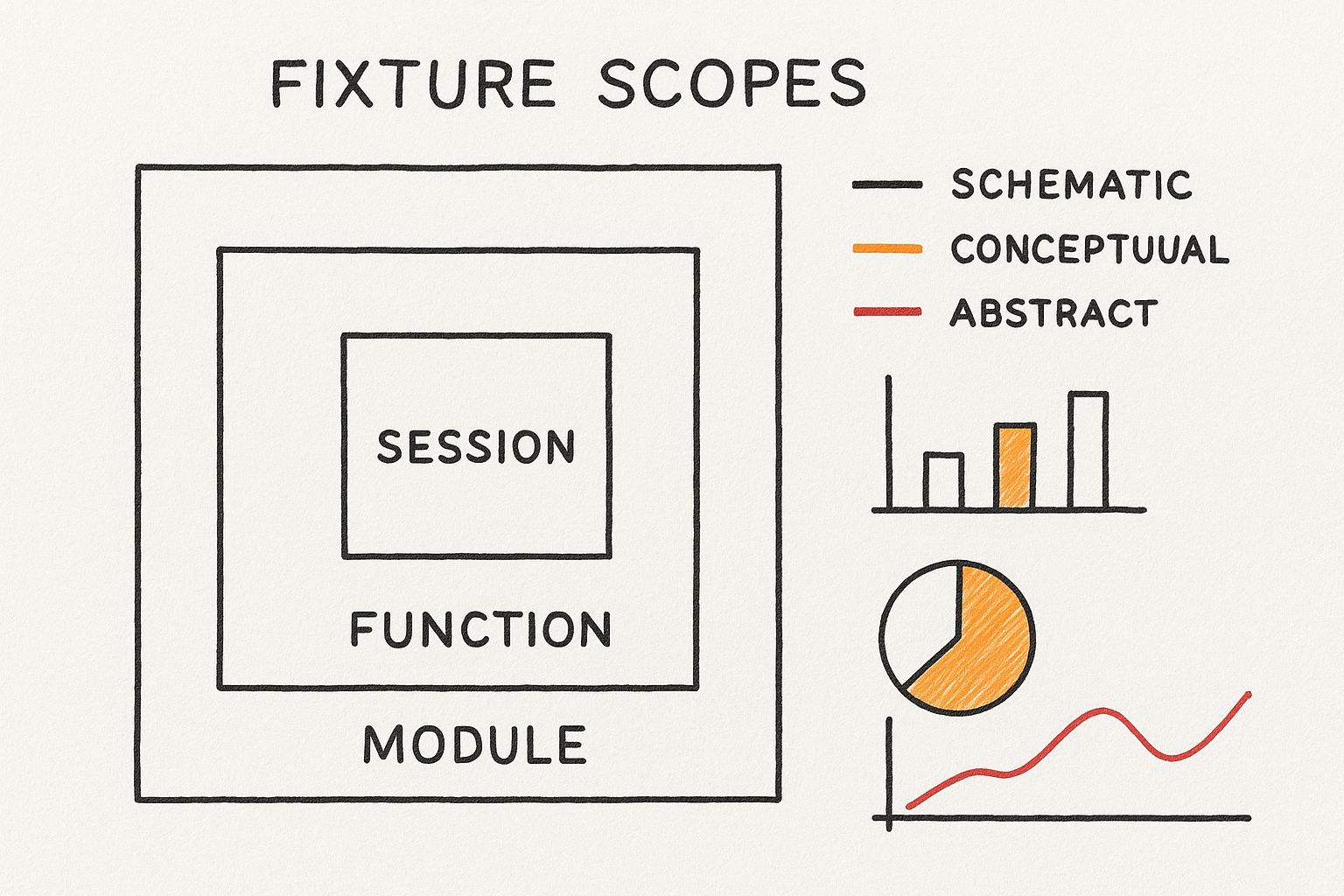 FIXTURE SCOPES

SESSION

FUNCTION

MODULE

SCHEMATIC
CONCEPTUUAL
ABSTRACT